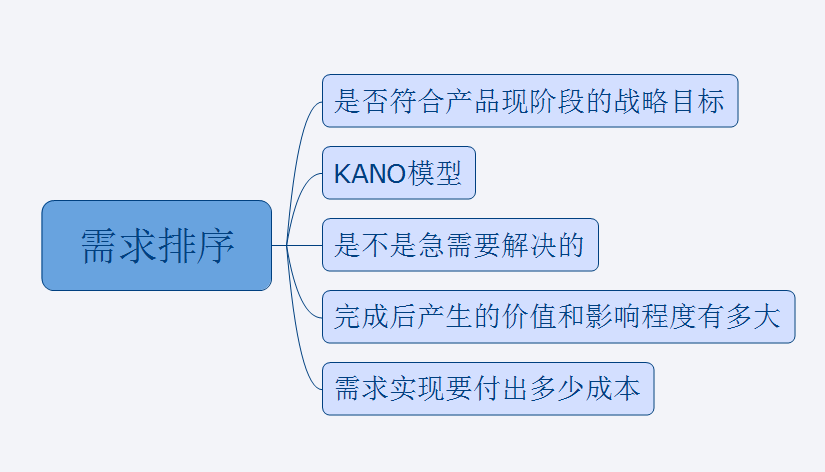 需求排序

是否符合产品现阶段的战略目标

KANO模型

是不是急需要解决的

完成后产生的价值和影响程度有多大

需求实现要付出多少成本